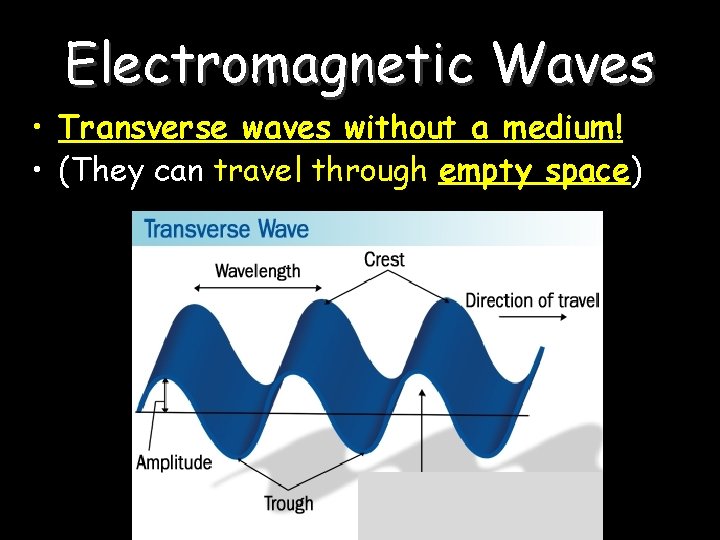 Electromagnetic Waves

• Transverse waves without a medium!
• (They can travel through empty space)

Transverse Wave

Wavelength

Crest

Direction of travel

Amplitude

Trough